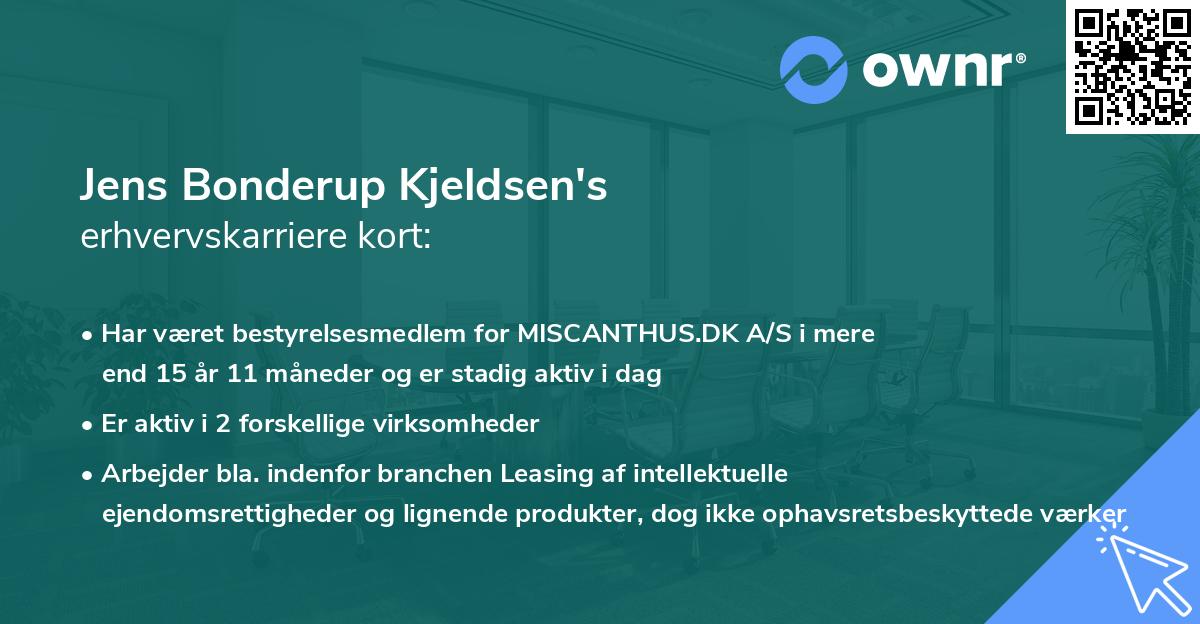 ownr®

Jens Bonderup Kjeldsen's
erhvervskarriere kort:

• Har været bestyrelsesmedlem for MISCANTHUS.DK A/S i mere end 15 år 11 måneder og er stadig aktiv i dag

• Er aktiv i 2 forskellige virksomheder

• Arbejder bla. indenfor branchen Leasing af intellektuelle ejendomsrettigheder og lignende produkter, dog ikke ophavsretsbeskyttede værker